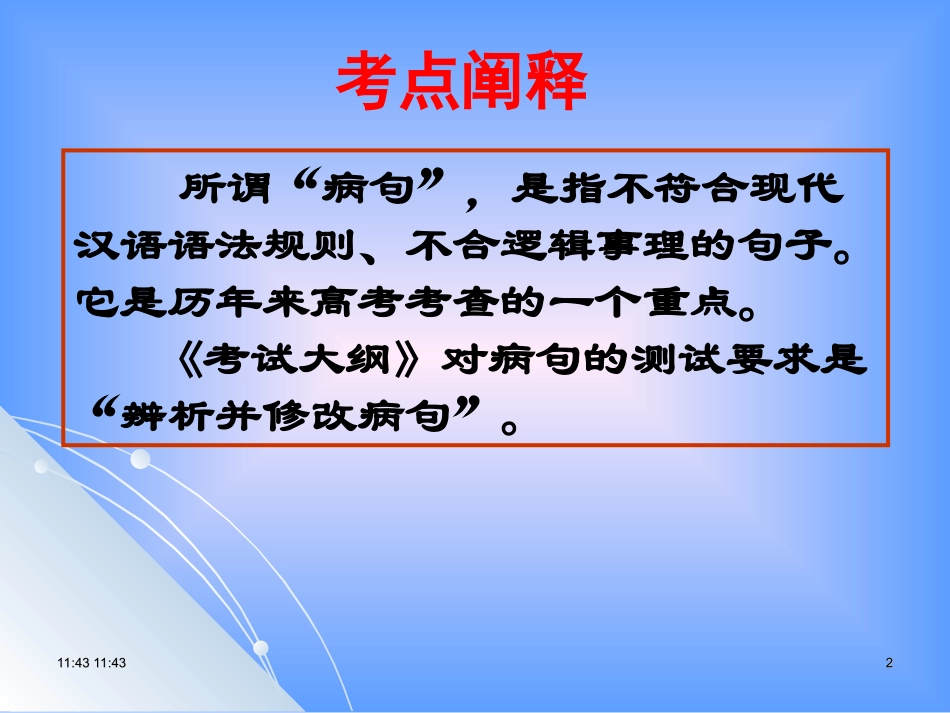 考点阐释

所谓“病句”，是指不符合现代汉语语法规则、不合逻辑事理的句子。它是历年来高考考查的一个重点。

《考试大纲》对病句的测试要求是“辨析并修改病句”。

11:43 11:43

2